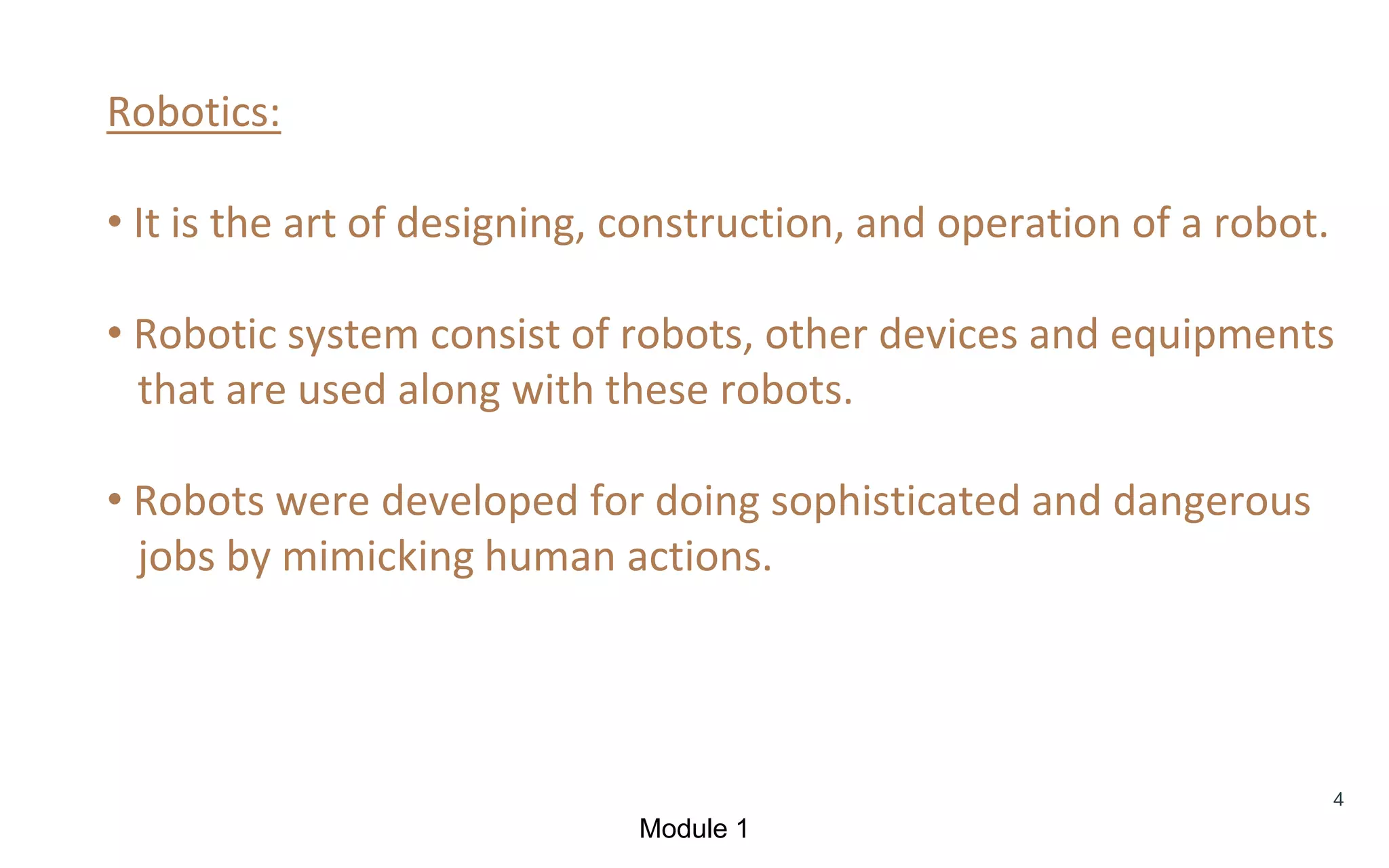 Robotics:

• It is the art of designing, construction, and operation of a robot.

• Robotic system consist of robots, other devices and equipments that are used along with these robots.

• Robots were developed for doing sophisticated and dangerous jobs by mimicking human actions.

4

Module 1